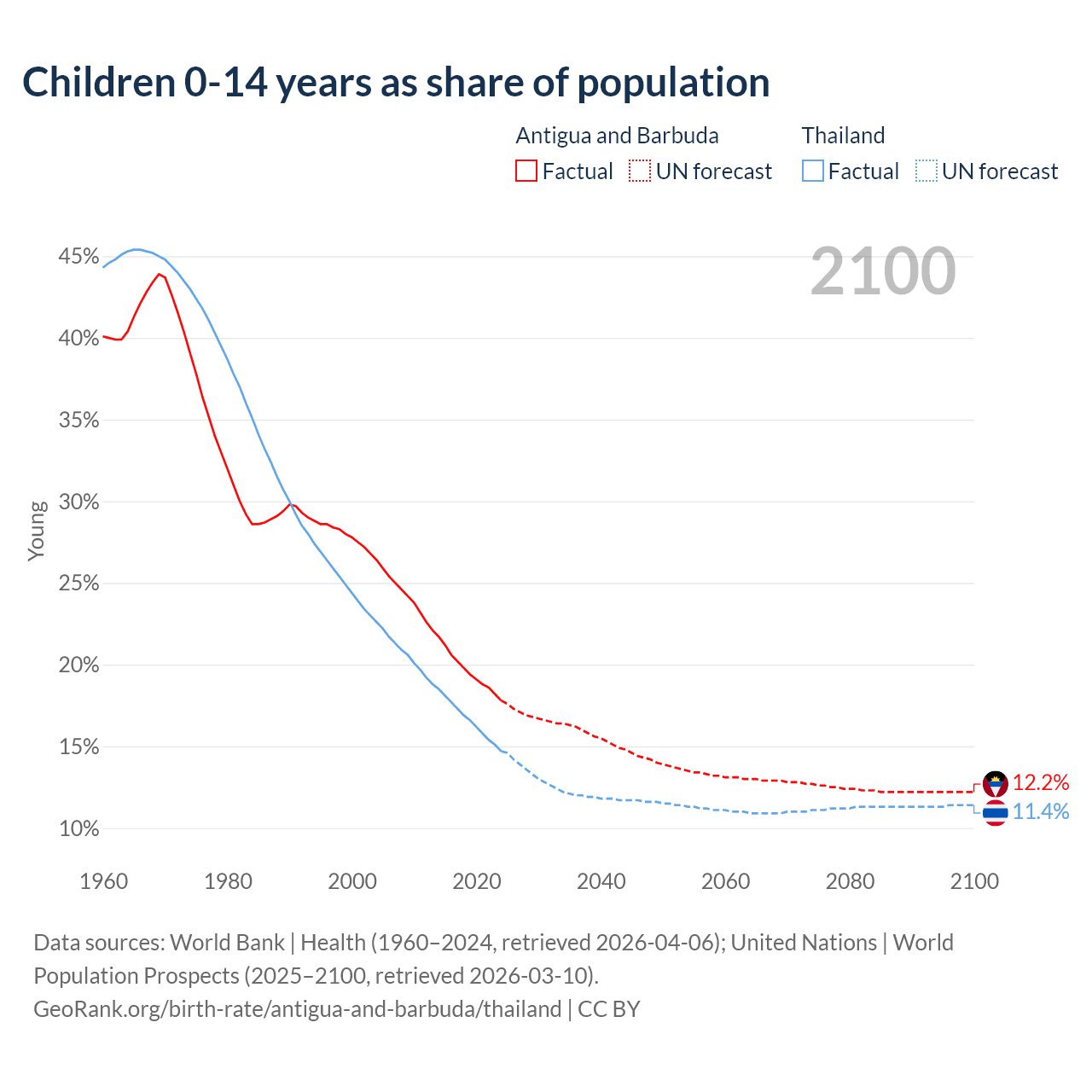 Children 0-14 years as share of population

Antigua and Barbuda
Factual
UN forecast

Thailand
Factual
UN forecast

2100

Young

45%
40%
35%
30%
25%
20%
15%
10%

1960
1980
2000
2020
2040
2060
2080
2100

12.2%
11.4%

Data sources: World Bank | Health (1960–2024, retrieved 2026-04-06); United Nations | World Population Prospects (2025–2100, retrieved 2026-03-10).
GeoRank.org/birth-rate/antigua-and-barbuda/thailand | CC BY